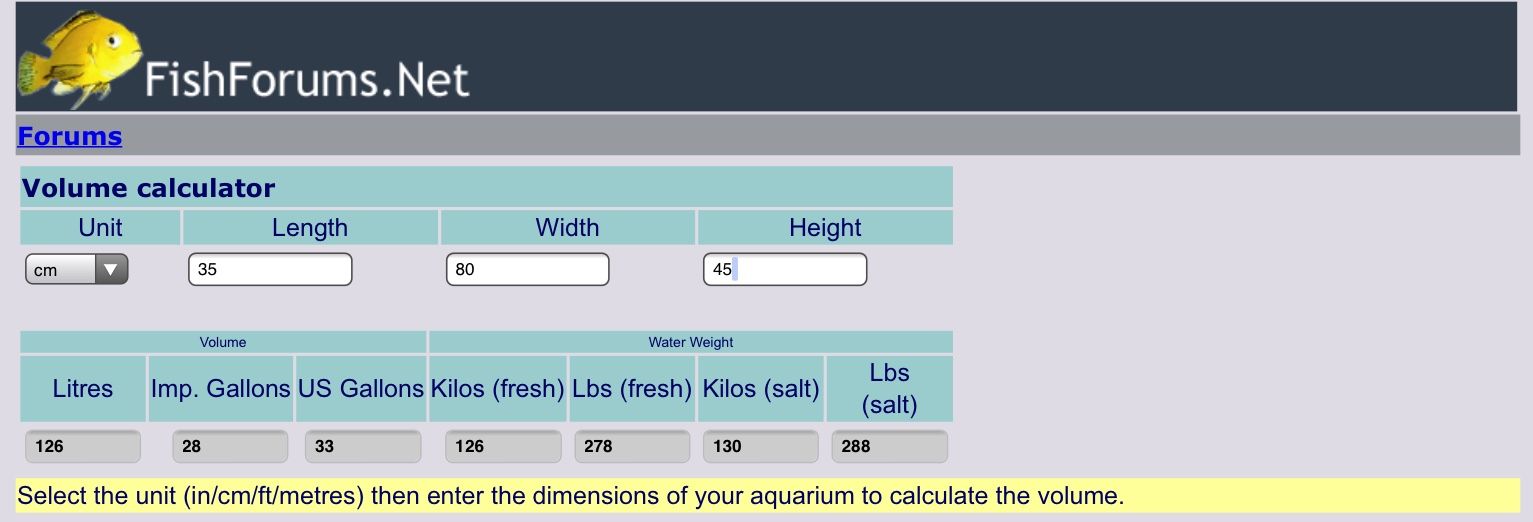 FishForums.Net

Forums

Volume calculator

| Unit | Length | Width | Height |
|---|---|---|---|
| cm | 35 | 80 | 45 |

| Volume | | | Water Weight | | | |
|---|---|---|---|---|---|---|
| Litres | Imp. Gallons | US Gallons | Kilos (fresh) | Lbs (fresh) | Kilos (salt) | Lbs (salt) |
| 126 | 28 | 33 | 126 | 278 | 130 | 288 |

Select the unit (in/cm/ft/metres) then enter the dimensions of your aquarium to calculate the volume.